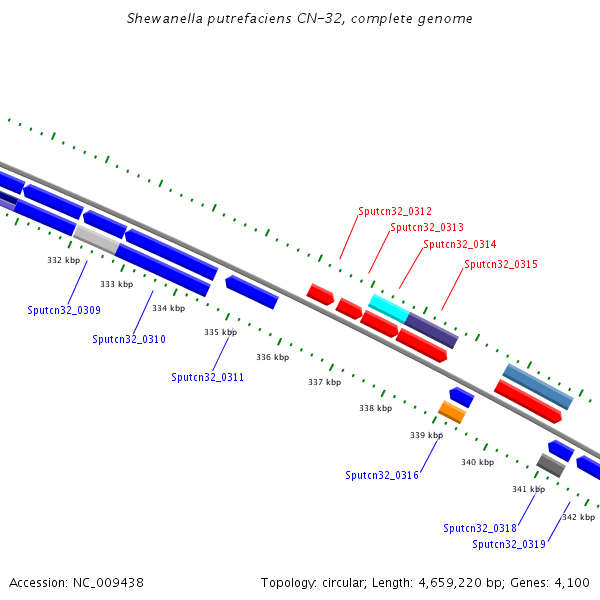 Shewanella putrefaciens CN-32, complete genome

Sputcn32_0312
Sputcn32_0313
Sputcn32_0314
Sputcn32_0315

332 kbp
333 kbp
334 kbp
335 kbp
336 kbp
337 kbp
338 kbp
339 kbp
340 kbp
341 kbp
342 kbp

Sputcn32_0309
Sputcn32_0310
Sputcn32_0311
Sputcn32_0316
Sputcn32_0318
Sputcn32_0319

Accession: NC_009438

Topology: circular; Length: 4,659,220 bp; Genes: 4,100